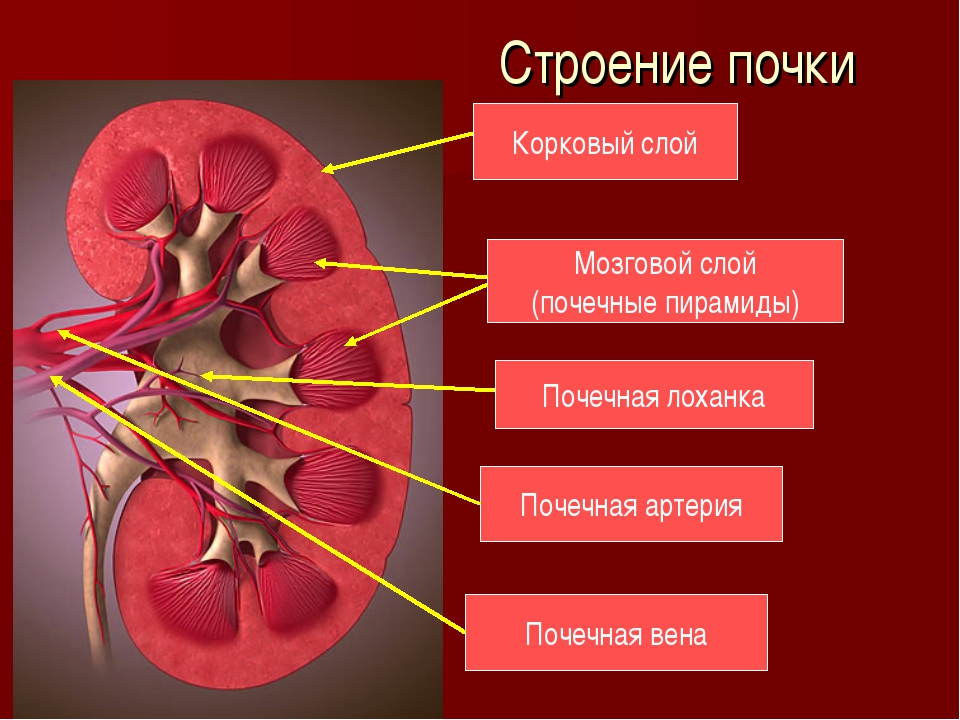 Строение почки

Корковый слой

Мозговой слой
(почечные пирамиды)

Почечная лоханка

Почечная артерия

Почечная вена